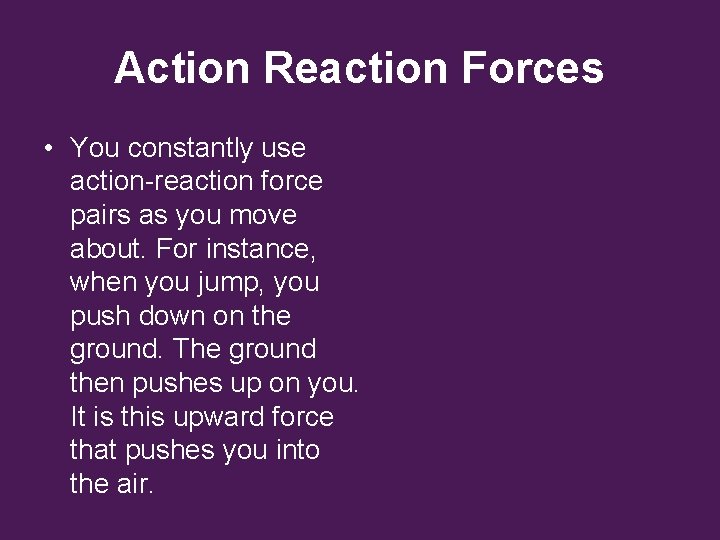 Action Reaction Forces

• You constantly use action-reaction force pairs as you move about. For instance, when you jump, you push down on the ground. The ground then pushes up on you. It is this upward force that pushes you into the air.